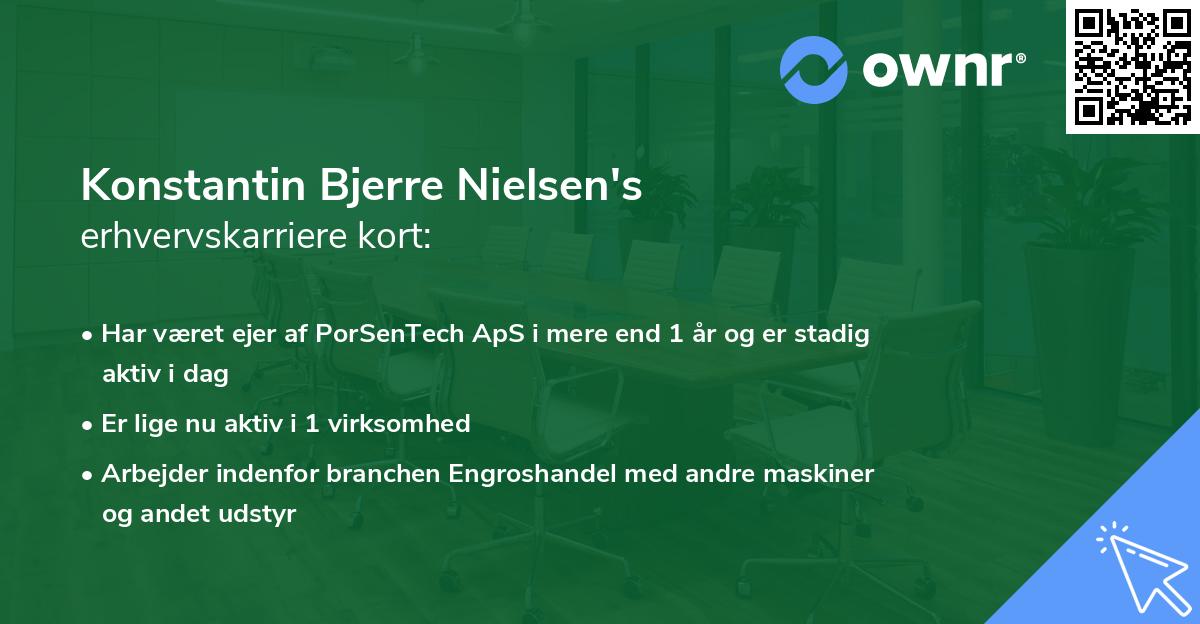 ownr®

Konstantin Bjerre Nielsen's
erhvervskarriere kort:

• Har været ejer af PorSenTech ApS i mere end 1 år og er stadig aktiv i dag
• Er lige nu aktiv i 1 virksomhed
• Arbejder indenfor branchen Engroshandel med andre maskiner og andet udstyr